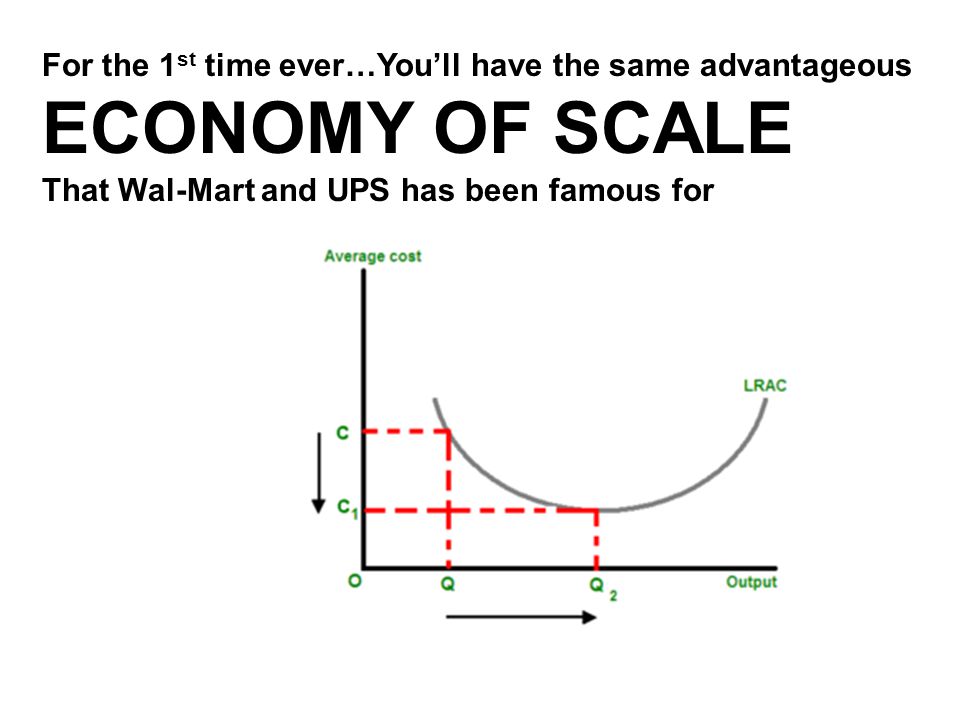 For the 1$^{st}$ time ever…You'll have the same advantageous

ECONOMY OF SCALE

That Wal-Mart and UPS has been famous for

Average cost

LRAC

C

$C_1$

O

Q

$Q_2$

Output